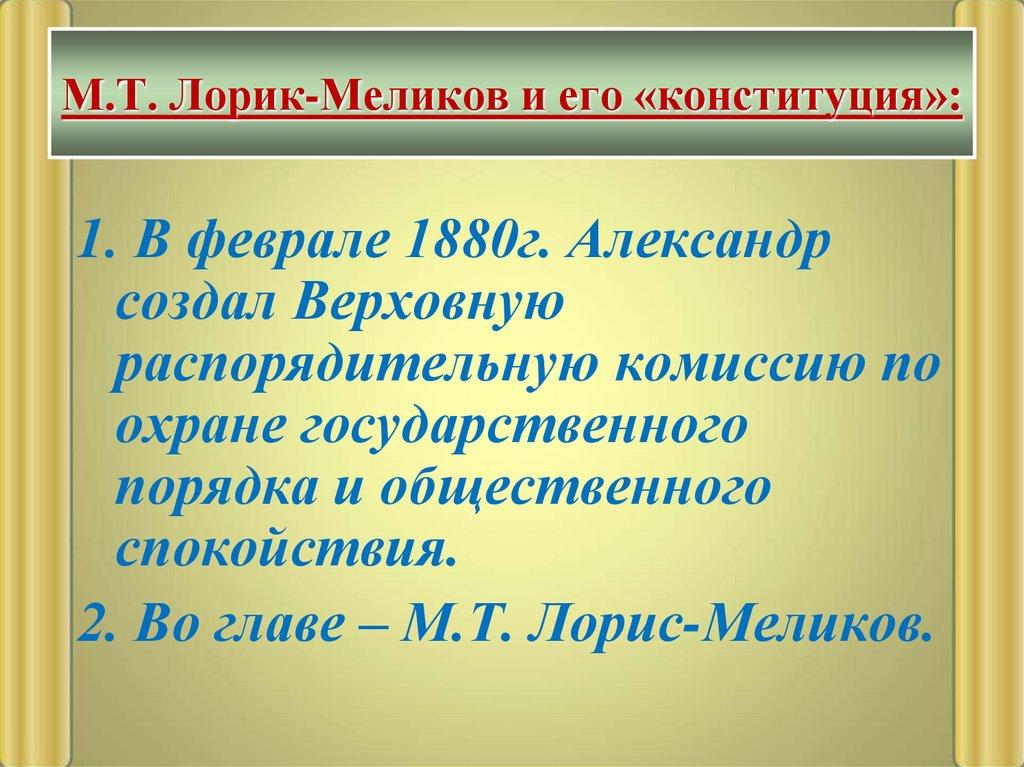 М.Т. Лорик-Меликов и его «конституция»:

1. В феврале 1880г. Александр создал Верховную распорядительную комиссию по охране государственного порядка и общественного спокойствия.

2. Во главе – М.Т. Лорис-Меликов.